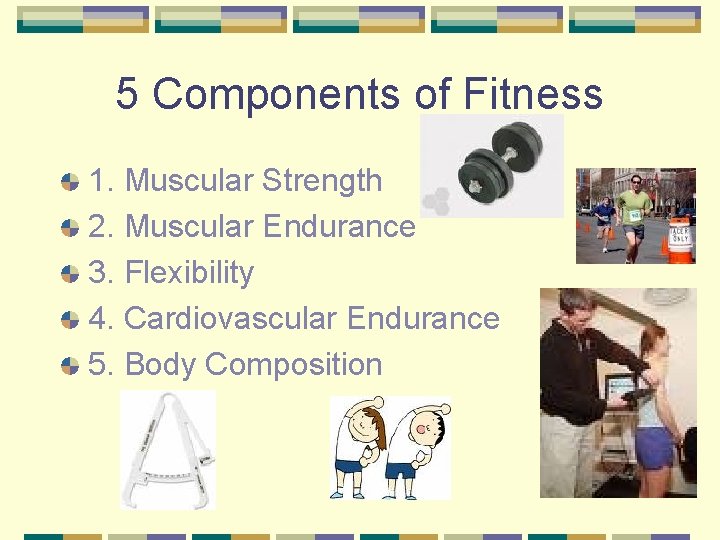 5 Components of Fitness

1. Muscular Strength
2. Muscular Endurance
3. Flexibility
4. Cardiovascular Endurance
5. Body Composition

RACERS ONLY